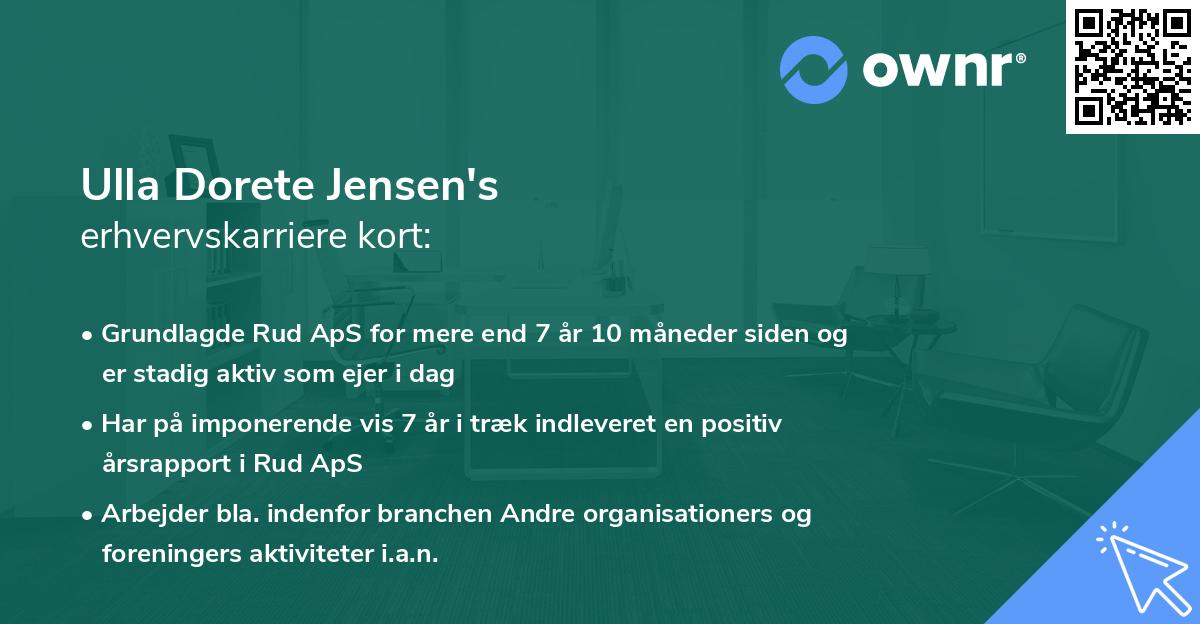 ownr®

Ulla Dorete Jensen's
erhvervskarriere kort:

• Grundlagde Rud ApS for mere end 7 år 10 måneder siden og er stadig aktiv som ejer i dag

• Har på imponerende vis 7 år i træk indleveret en positiv årsrapport i Rud ApS

• Arbejder bla. indenfor branchen Andre organisationers og foreningers aktiviteter i.a.n.